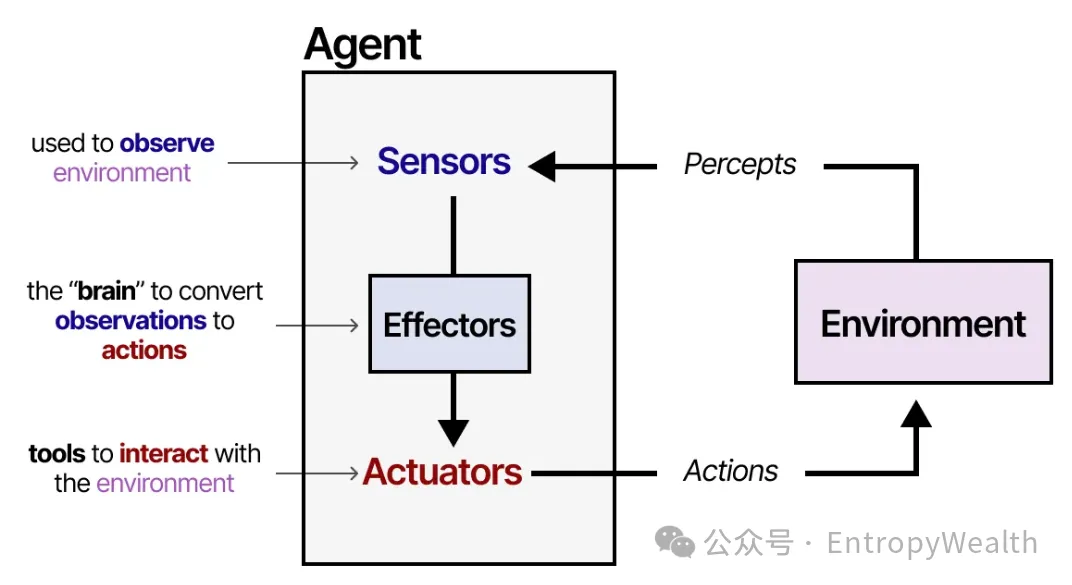 Agent

used to observe environment

Sensors

Percepts

the "brain" to convert observations to actions

Effectors

Environment

tools to interact with the environment

Actuators

Actions

公众号 · EntropyWealth